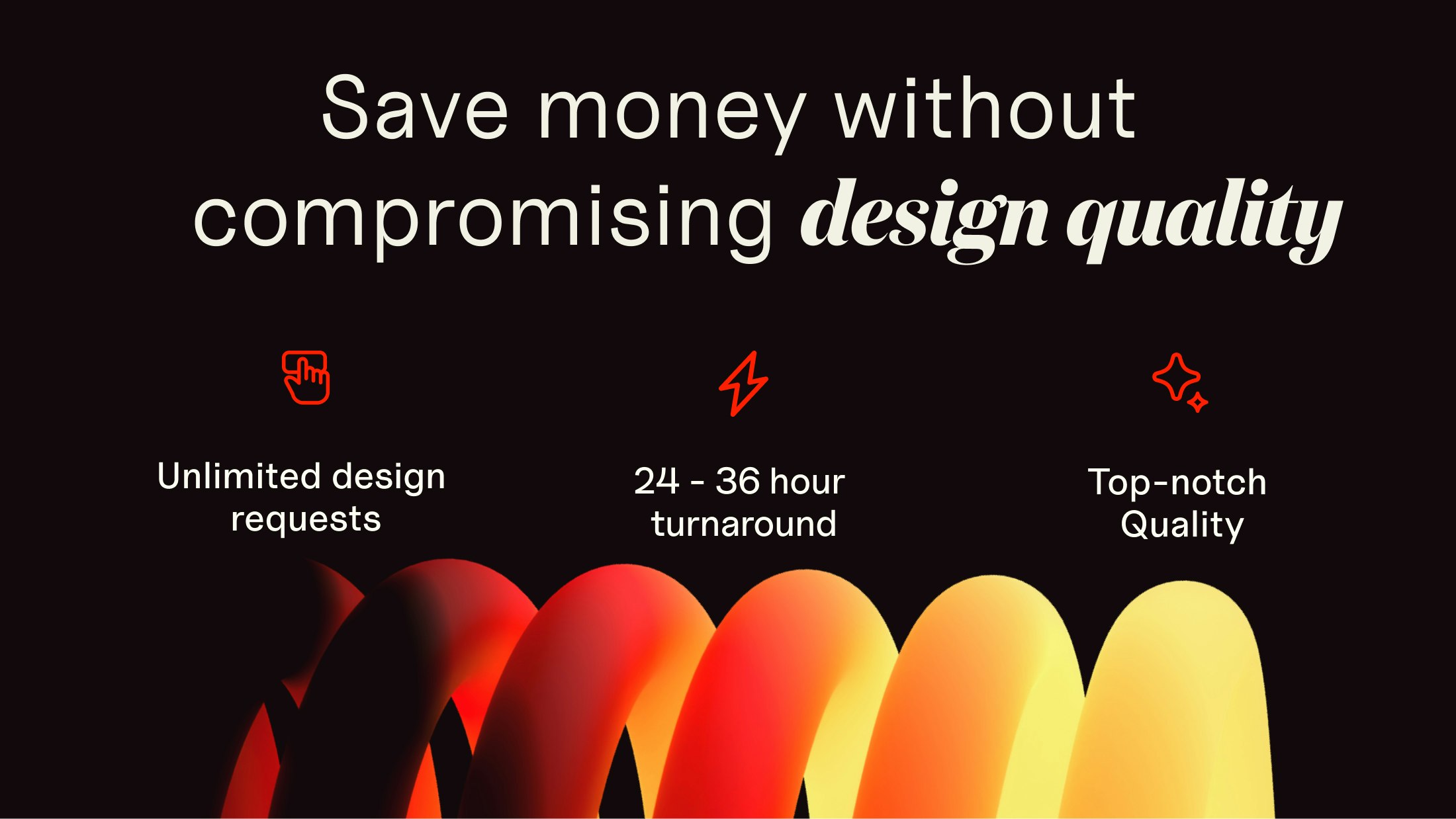 Save money without compromising design quality

Unlimited design requests

24 - 36 hour turnaround

Top-notch Quality